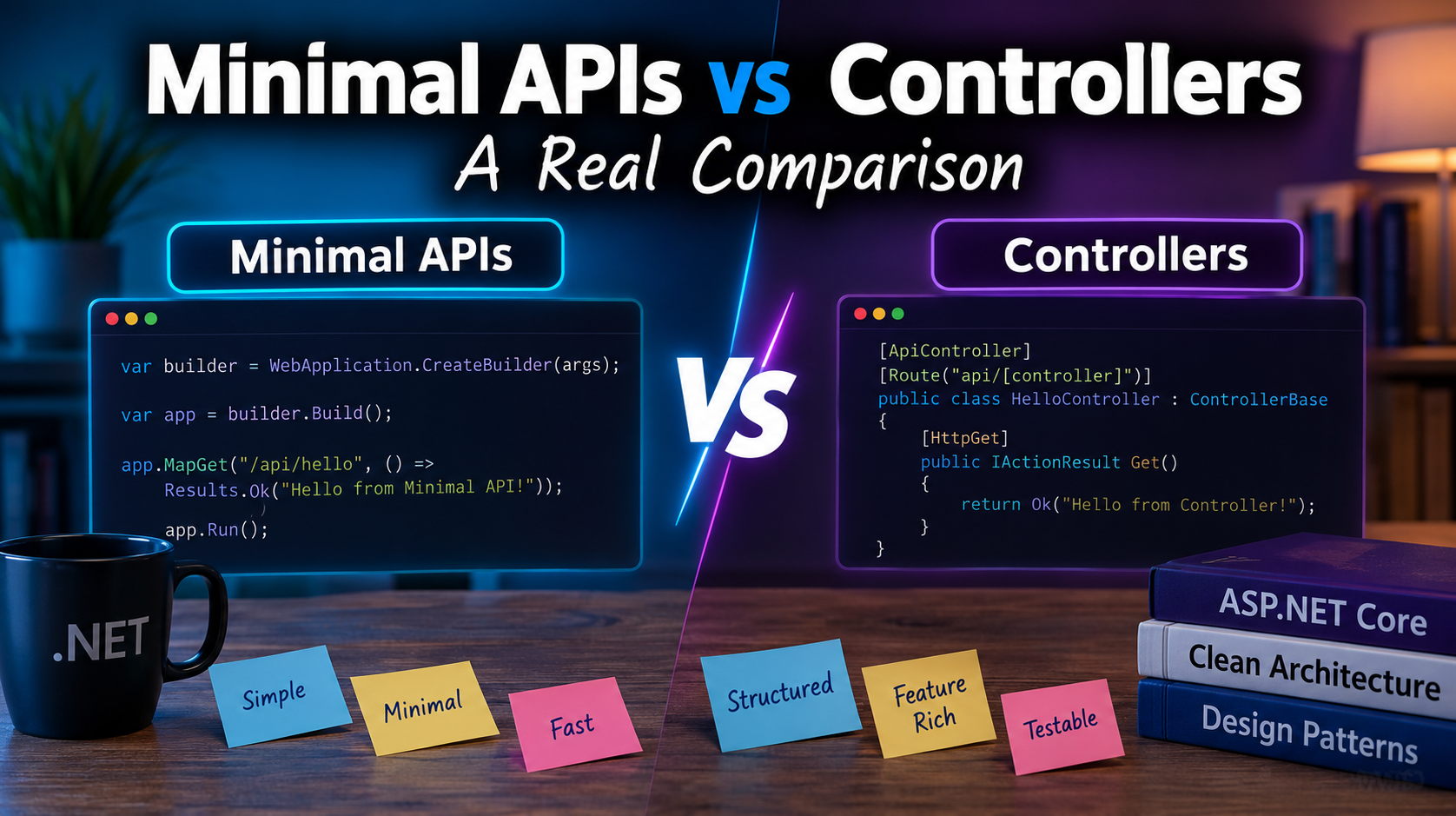 Minimal APIs vs Controllers
A Real Comparison

Minimal APIs

var builder = WebApplication.CreateBuilder(args);

var app = builder.Build();

app.MapGet("/api/hello", () =>
    Results.Ok("Hello from Minimal API!"));

    app.Run();

VS

Controllers

[ApiController]
[Route("api/[controller]")]
public class HelloController : ControllerBase
{
    [HttpGet]
    public IActionResult Get()
    {
        return Ok("Hello from Controller!");
    }
}

.NET

Simple

Minimal

Fast

Structured

Feature Rich

Testable

ASP.NET Core

Clean Architecture

Design Patterns